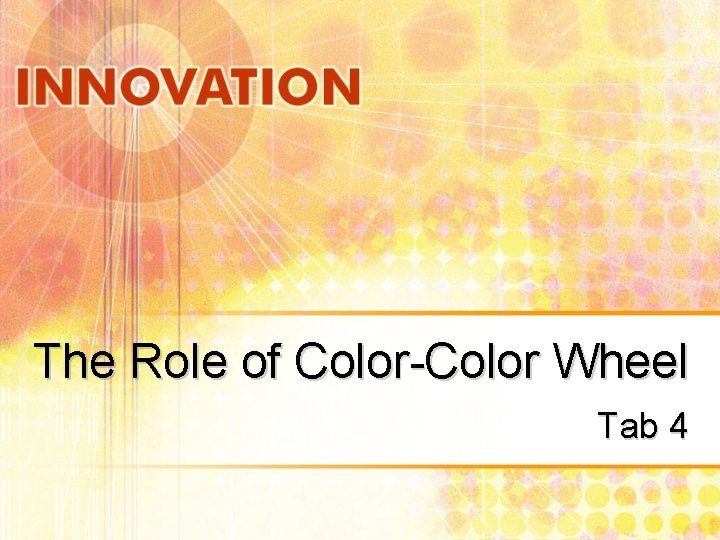 INNOVATION

The Role of Color-Color Wheel

Tab 4